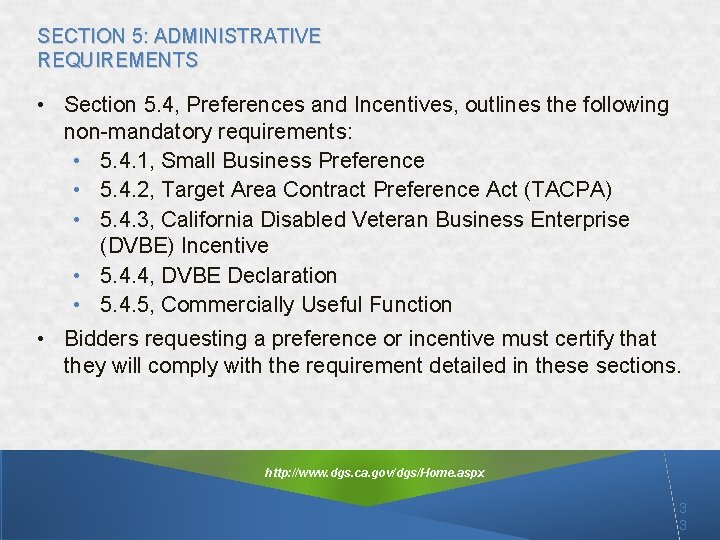 SECTION 5: ADMINISTRATIVE REQUIREMENTS

• Section 5.4, Preferences and Incentives, outlines the following non-mandatory requirements:
  • 5.4.1, Small Business Preference
  • 5.4.2, Target Area Contract Preference Act (TACPA)
  • 5.4.3, California Disabled Veteran Business Enterprise (DVBE) Incentive
  • 5.4.4, DVBE Declaration
  • 5.4.5, Commercially Useful Function
• Bidders requesting a preference or incentive must certify that they will comply with the requirement detailed in these sections.

http://www.dgs.ca.gov/dgs/Home.aspx

33